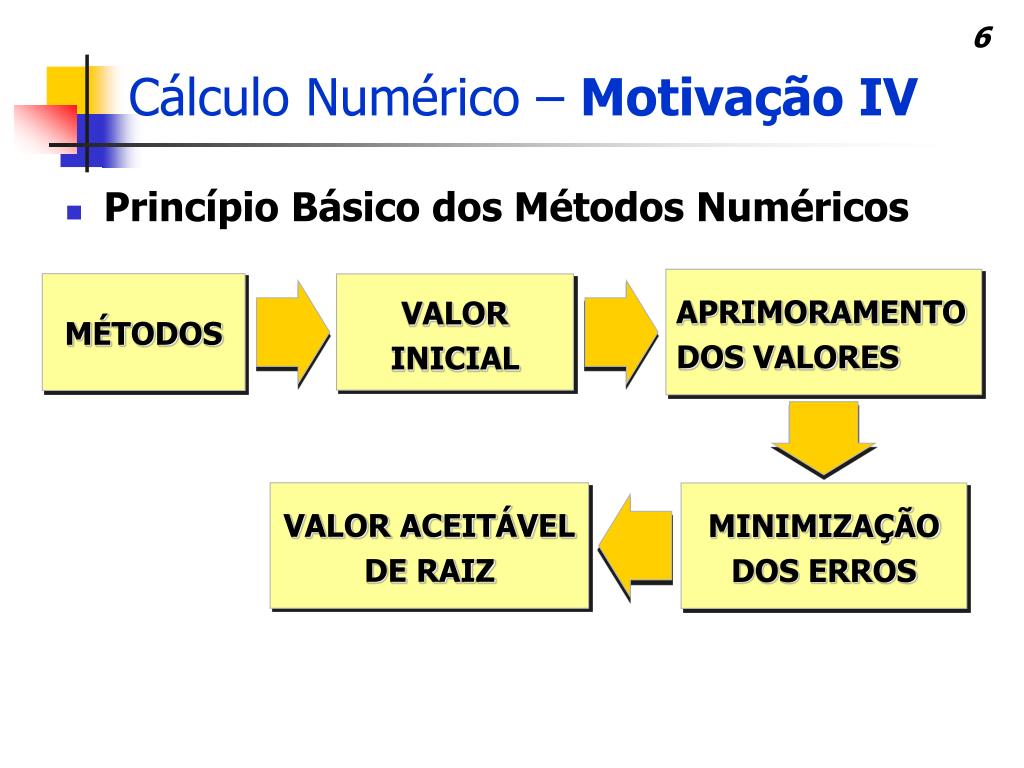 6

Cálculo Numérico – Motivação IV

Princípio Básico dos Métodos Numéricos

MÉTODOS

VALOR INICIAL

APRIMORAMENTO DOS VALORES

MINIMIZAÇÃO DOS ERROS

VALOR ACEITÁVEL DE RAIZ